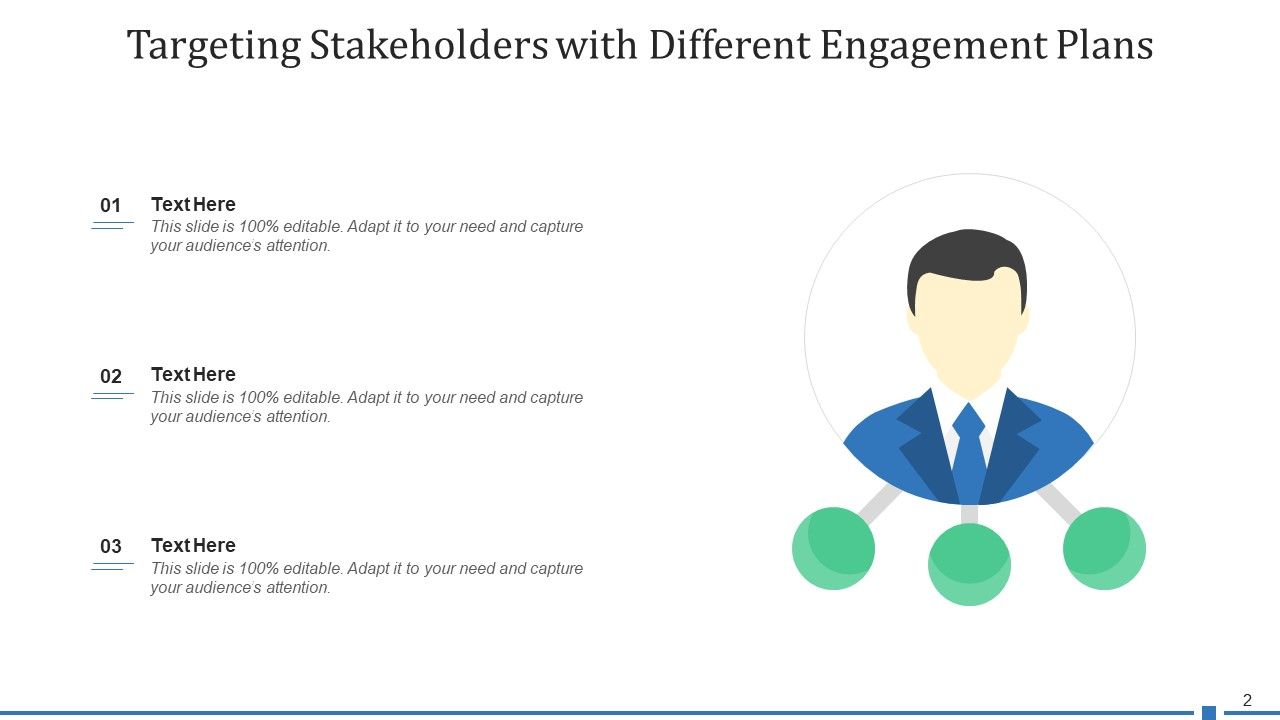 Targeting Stakeholders with Different Engagement Plans

01
Text Here
This slide is 100% editable. Adapt it to your need and capture your audience's attention.

02
Text Here
This slide is 100% editable. Adapt it to your need and capture your audience's attention.

03
Text Here
This slide is 100% editable. Adapt it to your need and capture your audience's attention.

2